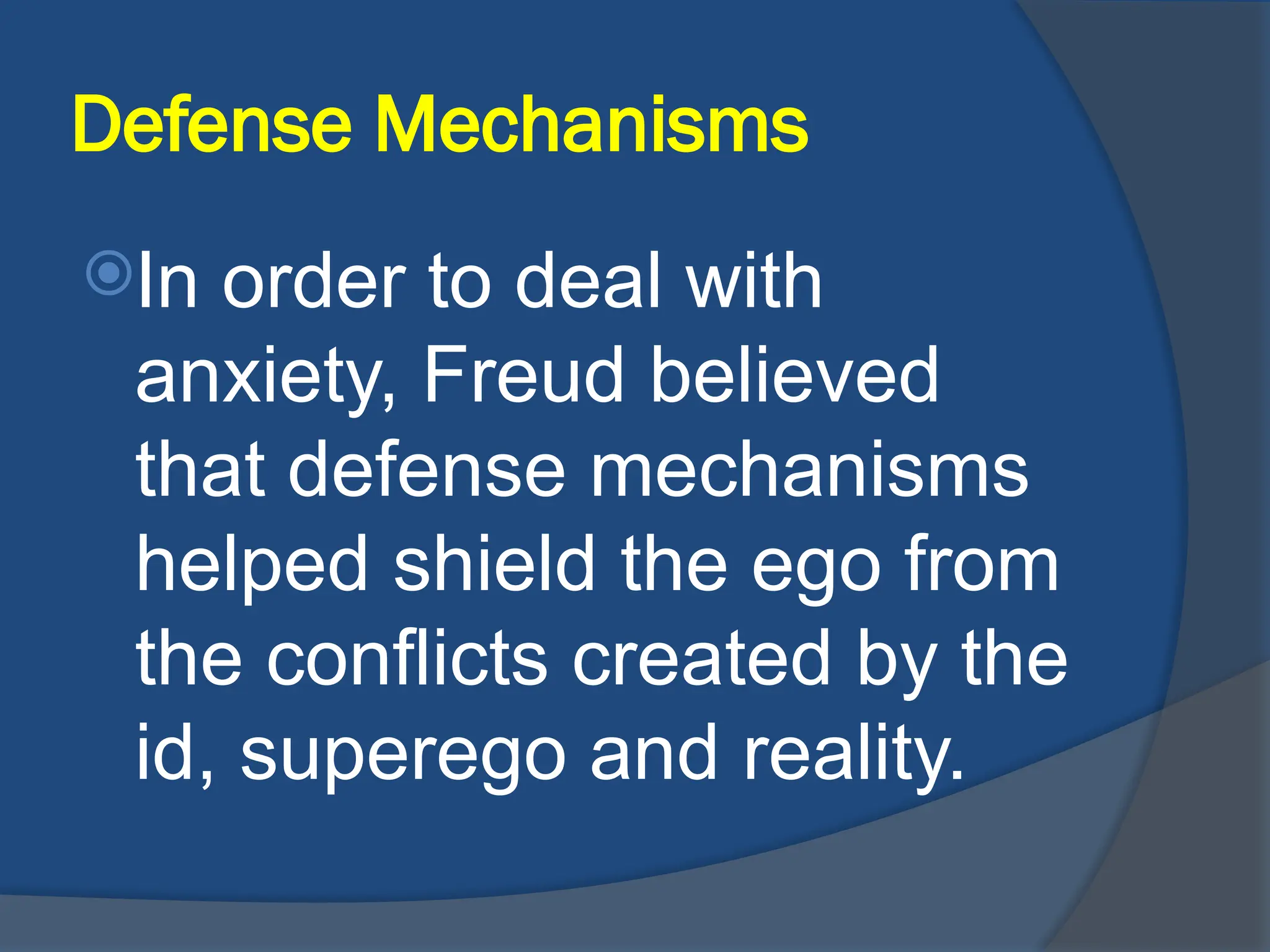 Defense Mechanisms

In order to deal with anxiety, Freud believed that defense mechanisms helped shield the ego from the conflicts created by the id, superego and reality.